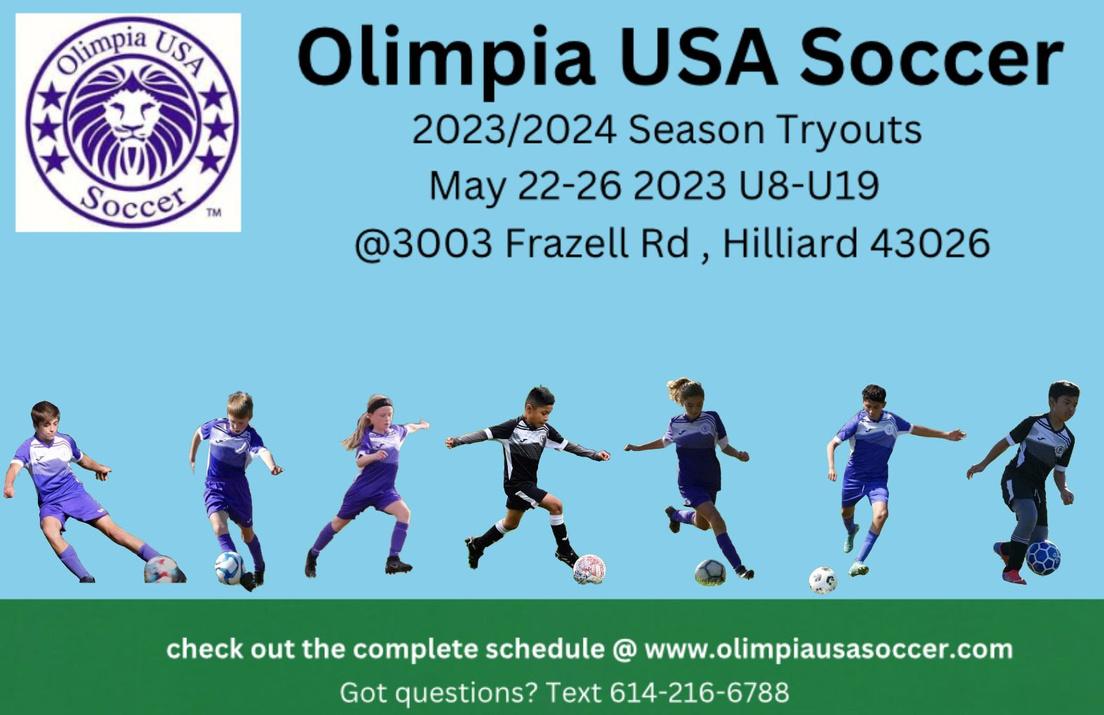 Olimpia USA
Soccer
TM

Olimpia USA Soccer
2023/2024 Season Tryouts
May 22-26 2023 U8-U19
@3003 Frazell Rd , Hilliard 43026

check out the complete schedule @ www.olimpiausasoccer.com
Got questions? Text 614-216-6788